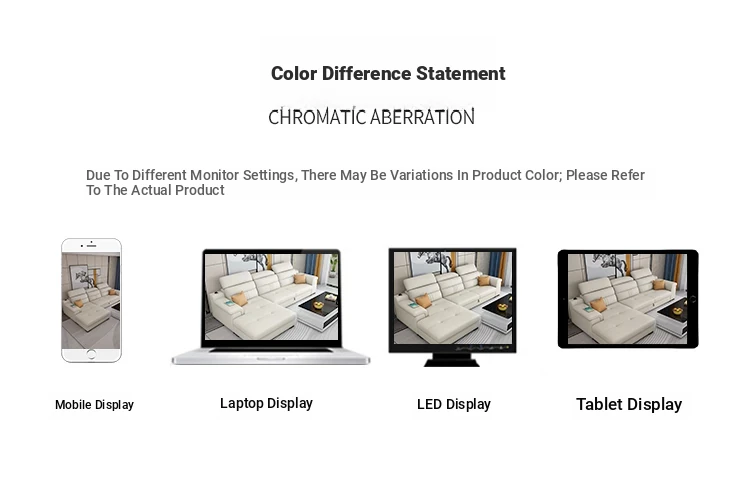 Color Difference Statement

CHROMATIC ABERRATION

Due To Different Monitor Settings, There May Be Variations In Product Color; Please Refer To The Actual Product

Mobile Display

Laptop Display

LED Display

Tablet Display